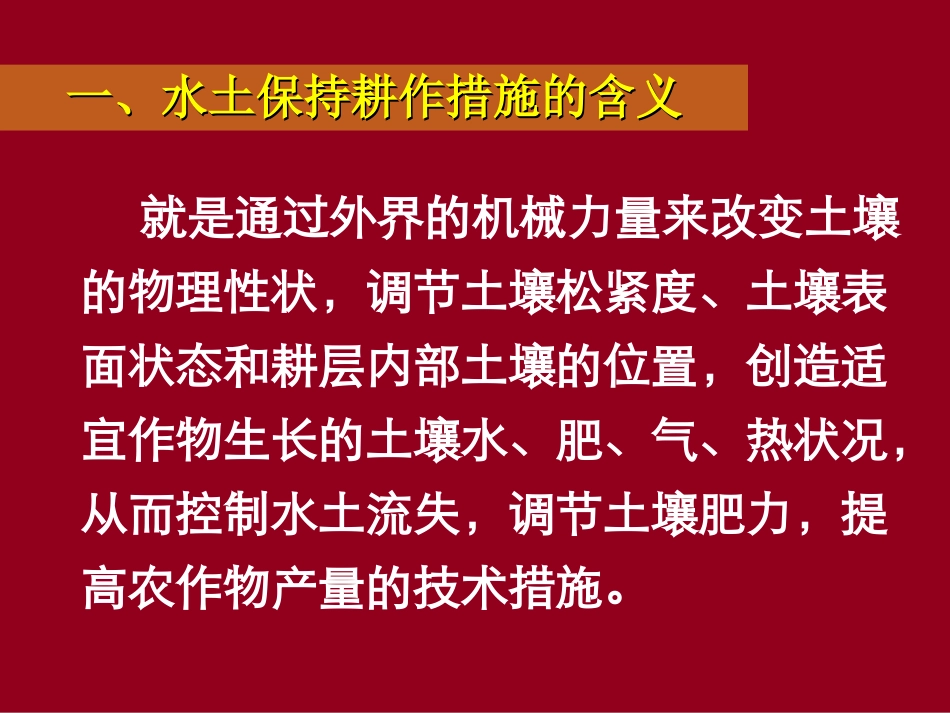 一、水土保持耕作措施的含义

就是通过外界的机械力量来改变土壤的物理性状，调节土壤松紧度、土壤表面状态和耕层内部土壤的位置，创造适宜作物生长的土壤水、肥、气、热状况，从而控制水土流失，调节土壤肥力，提高农作物产量的技术措施。